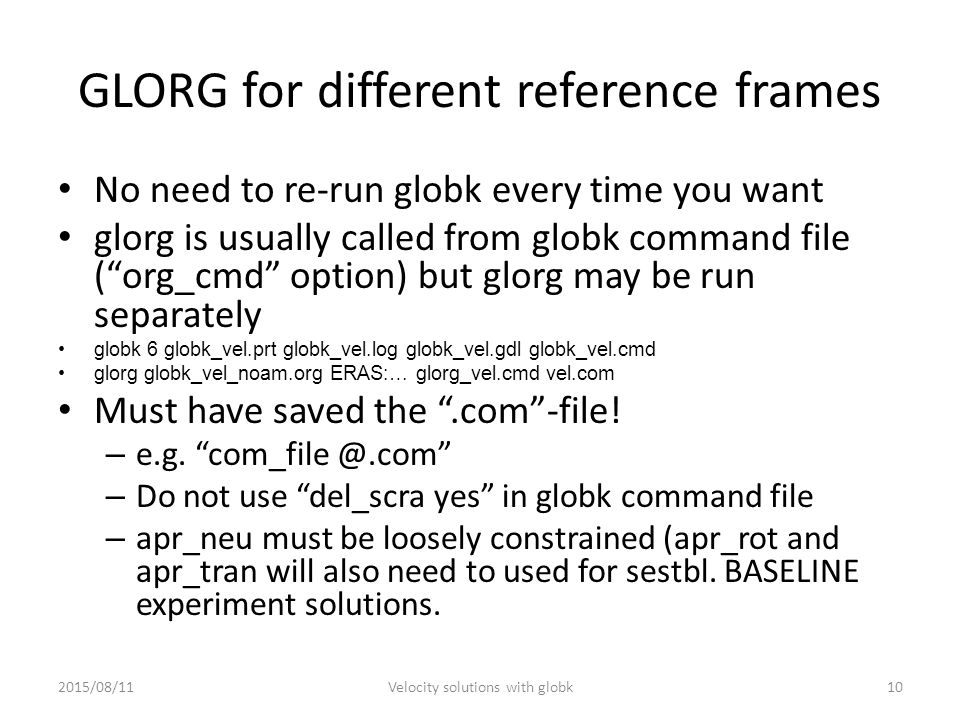 GLORG for different reference frames

• No need to re-run globk every time you want
• glorg is usually called from globk command file (“org_cmd” option) but glorg may be run separately
• globk 6 globk_vel.prt globk_vel.log globk_vel.gdl globk_vel.cmd
• glorg globk_vel_noam.org ERAS:… glorg_vel.cmd vel.com
• Must have saved the “.com”-file!
– e.g. “com_file @.com”
– Do not use “del_scra yes” in globk command file
– apr_neu must be loosely constrained (apr_rot and apr_tran will also need to used for sestbl. BASELINE experiment solutions.

2015/08/11 Velocity solutions with globk 10